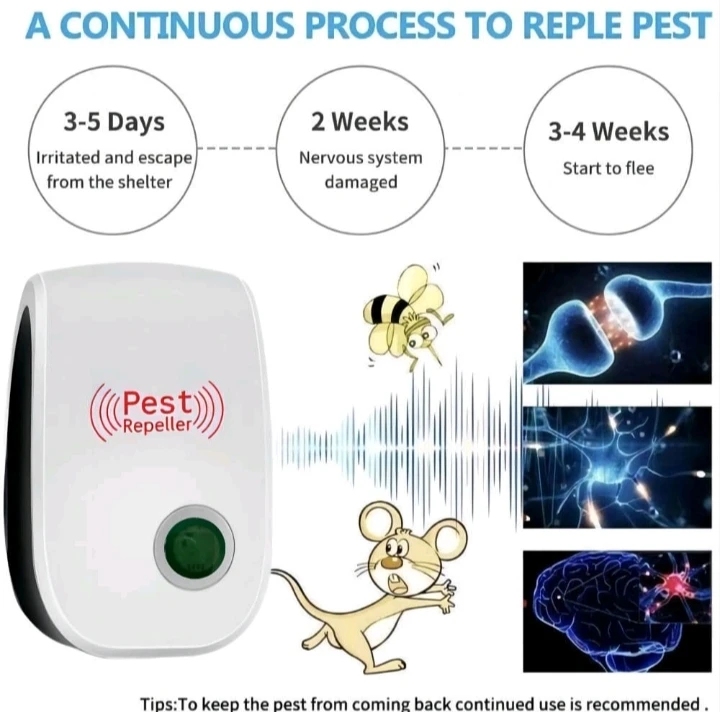 A CONTINUOUS PROCESS TO REPLE PEST

3-5 Days
Irritated and escape from the shelter

2 Weeks
Nervous system damaged

3-4 Weeks
Start to flee

Pest
Repeller

Tips:To keep the pest from coming back continued use is recommended .